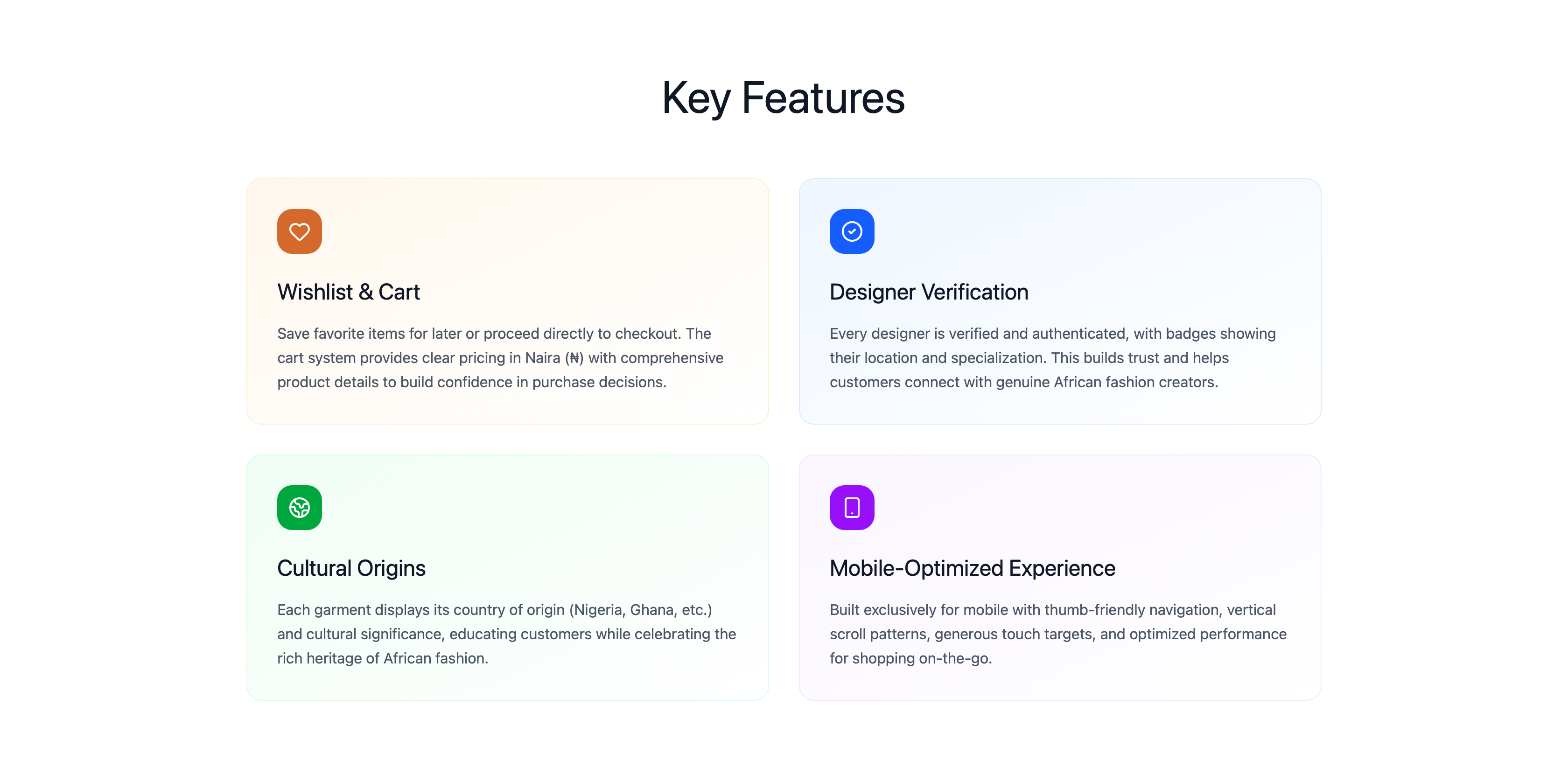 Key Features

Wishlist & Cart

Save favorite items for later or proceed directly to checkout. The cart system provides clear pricing in Naira (₦) with comprehensive product details to build confidence in purchase decisions.

Designer Verification

Every designer is verified and authenticated, with badges showing their location and specialization. This builds trust and helps customers connect with genuine African fashion creators.

Cultural Origins

Each garment displays its country of origin (Nigeria, Ghana, etc.) and cultural significance, educating customers while celebrating the rich heritage of African fashion.

Mobile-Optimized Experience

Built exclusively for mobile with thumb-friendly navigation, vertical scroll patterns, generous touch targets, and optimized performance for shopping on-the-go.